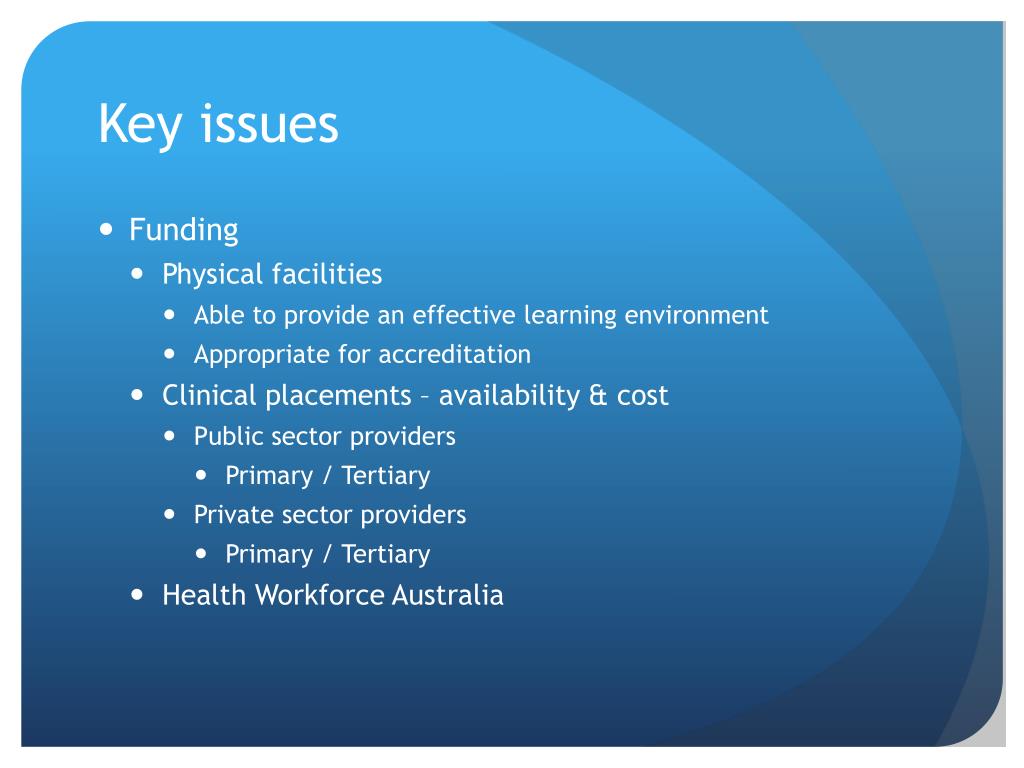 Key issues

- Funding
  - Physical facilities
    - Able to provide an effective learning environment
    - Appropriate for accreditation
  - Clinical placements – availability & cost
    - Public sector providers
      - Primary / Tertiary
    - Private sector providers
      - Primary / Tertiary
  - Health Workforce Australia